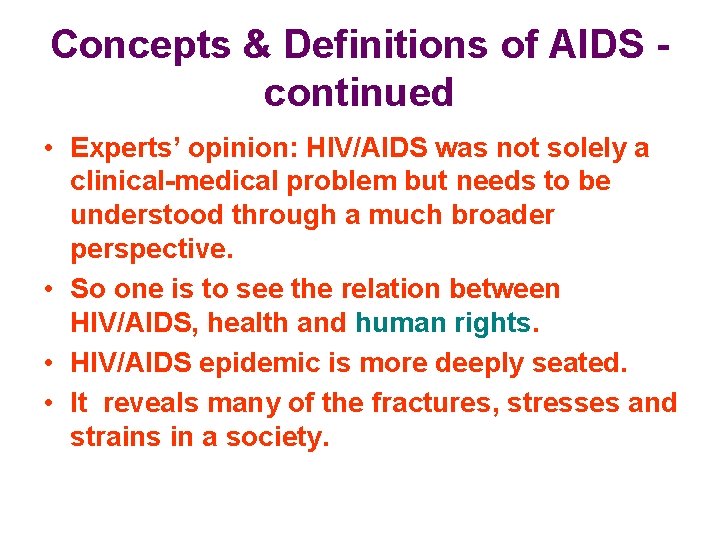 Concepts & Definitions of AIDS - continued

• Experts' opinion: HIV/AIDS was not solely a clinical-medical problem but needs to be understood through a much broader perspective.
• So one is to see the relation between HIV/AIDS, health and human rights.
• HIV/AIDS epidemic is more deeply seated.
• It reveals many of the fractures, stresses and strains in a society.